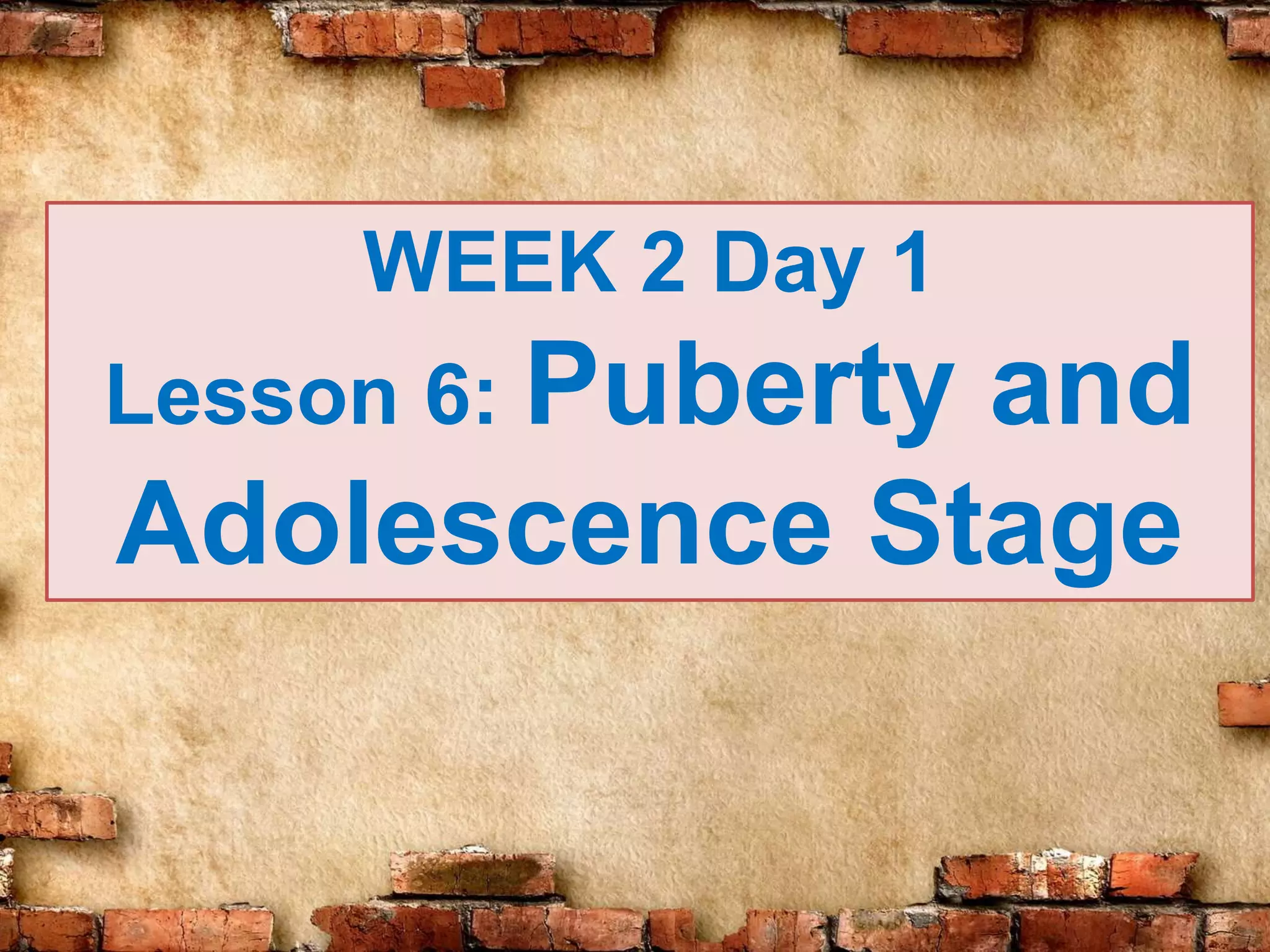 WEEK 2 Day 1
Lesson 6: Puberty and Adolescence Stage